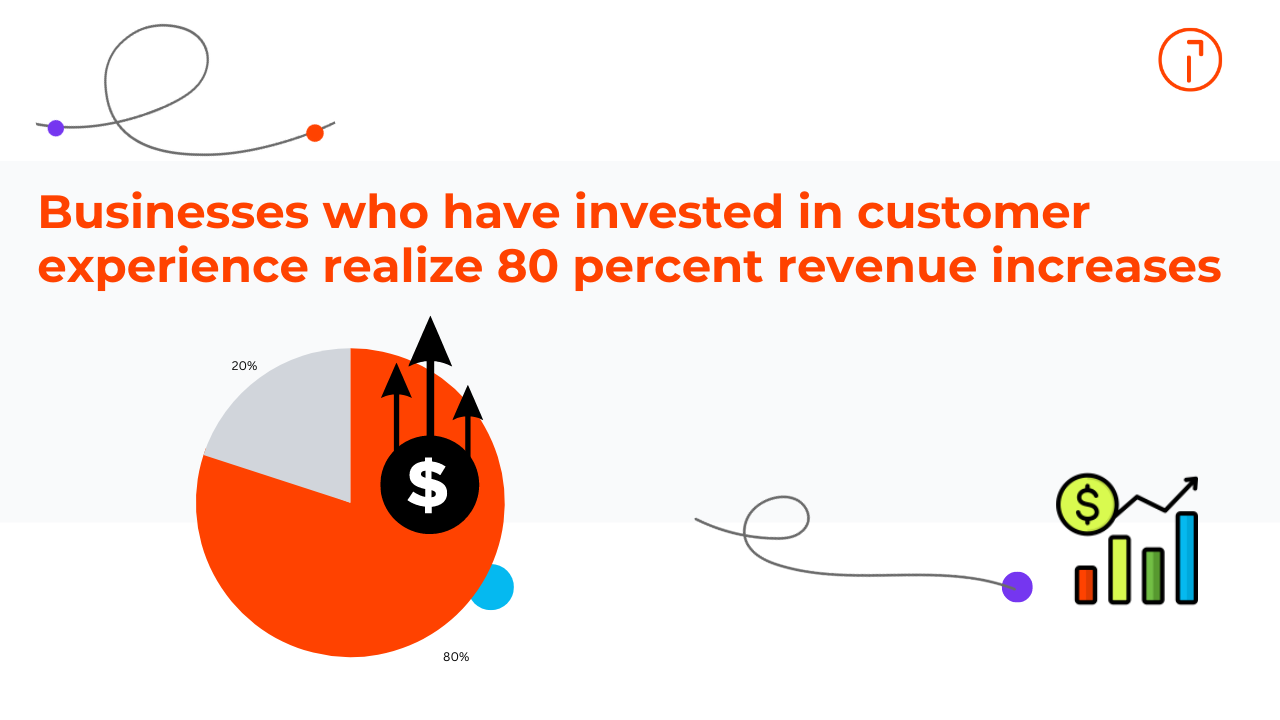 Businesses who have invested in customer experience realize 80 percent revenue increases

20%

$

80%

$